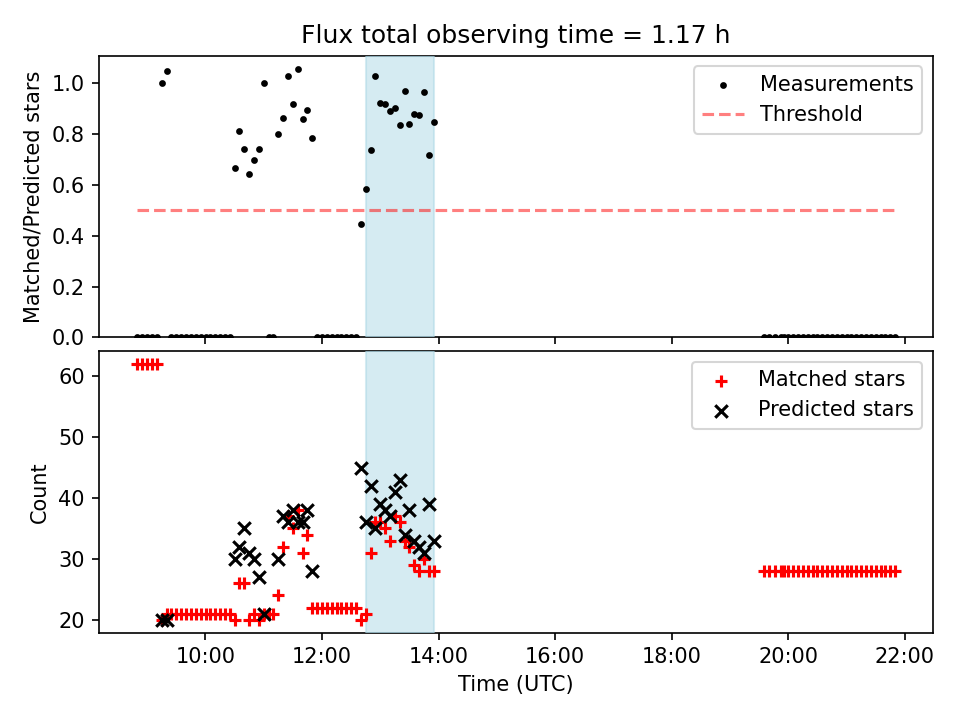 Flux total observing time = 1.17 h

Matched/Predicted stars

1.0
0.8
0.6
0.4
0.2
0.0

Measurements
Threshold

Count

60
50
40
30
20

Matched stars
Predicted stars

10:00
12:00
14:00
16:00
18:00
20:00
22:00

Time (UTC)